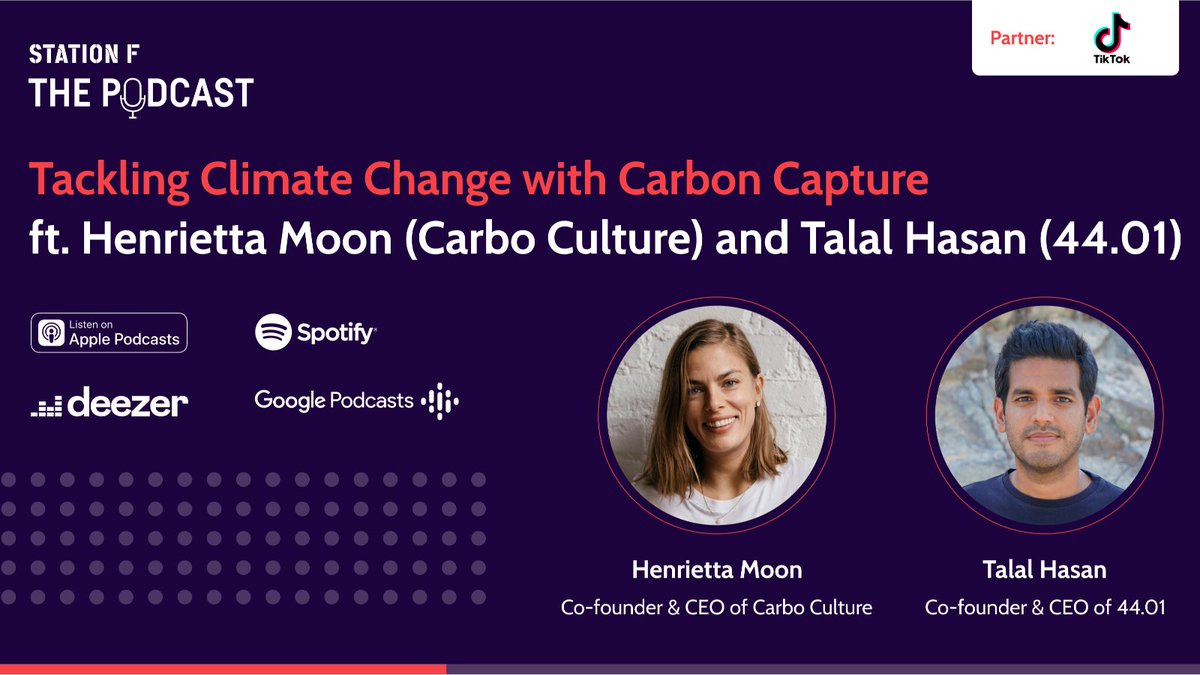 STATION F
THE PODCAST

Partner: TikTok

Tackling Climate Change with Carbon Capture
ft. Henrietta Moon (Carbo Culture) and Talal Hasan (44.01)

Listen on Apple Podcasts

Spotify

deezer

Google Podcasts

Henrietta Moon
Co-founder & CEO of Carbo Culture

Talal Hasan
Co-founder & CEO of 44.01